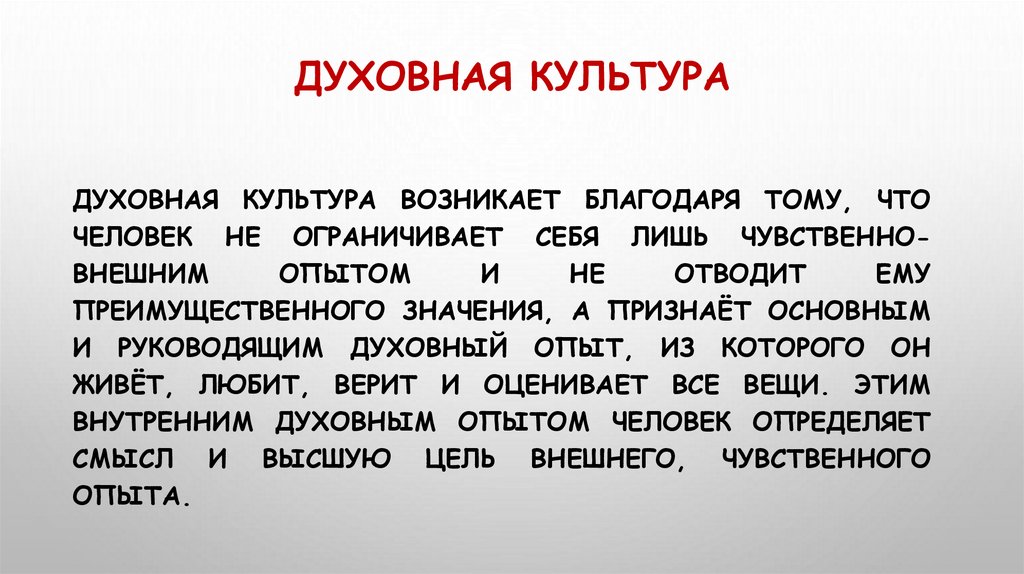 ДУХОВНАЯ КУЛЬТУРА

ДУХОВНАЯ КУЛЬТУРА ВОЗНИКАЕТ БЛАГОДАРЯ ТОМУ, ЧТО ЧЕЛОВЕК НЕ ОГРАНИЧИВАЕТ СЕБЯ ЛИШЬ ЧУВСТВЕННО-ВНЕШНИМ ОПЫТОМ И НЕ ОТВОДИТ ЕМУ ПРЕИМУЩЕСТВЕННОГО ЗНАЧЕНИЯ, А ПРИЗНАЁТ ОСНОВНЫМ И РУКОВОДЯЩИМ ДУХОВНЫЙ ОПЫТ, ИЗ КОТОРОГО ОН ЖИВЁТ, ЛЮБИТ, ВЕРИТ И ОЦЕНИВАЕТ ВСЕ ВЕЩИ. ЭТИМ ВНУТРЕННИМ ДУХОВНЫМ ОПЫТОМ ЧЕЛОВЕК ОПРЕДЕЛЯЕТ СМЫСЛ И ВЫСШУЮ ЦЕЛЬ ВНЕШНЕГО, ЧУВСТВЕННОГО ОПЫТА.